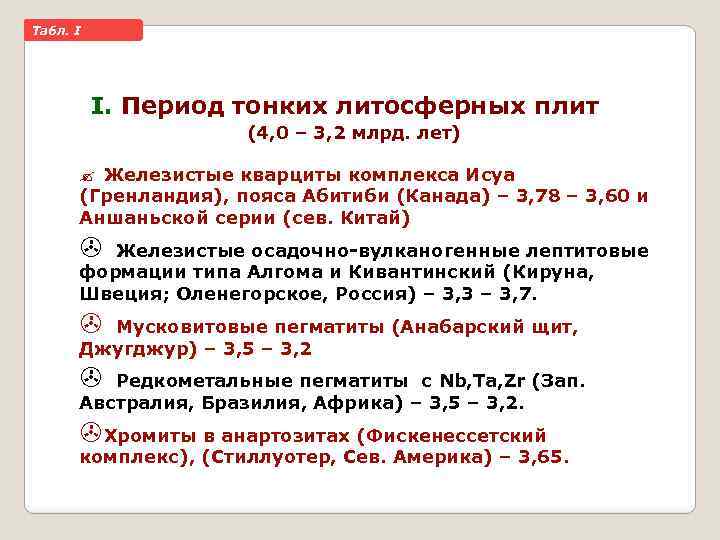 Табл. I

I. Период тонких литосферных плит
(4,0 – 3,2 млрд. лет)

Железистые кварциты комплекса Исуа (Гренландия), пояса Абитиби (Канада) – 3,78 – 3,60 и Аншаньской серии (сев. Китай)

Железистые осадочно-вулканогенные лептитовые формации типа Алгома и Кивантинский (Кируна, Швеция; Оленегорское, Россия) – 3,3 – 3,7.

Мусковитовые пегматиты (Анабарский щит, Джугджур) – 3,5 – 3,2

Редкометальные пегматиты с Nb,Ta,Zr (Зап. Австралия, Бразилия, Африка) – 3,5 – 3,2.

Хромиты в анартозитах (Фискенессетский комплекс), (Стиллуотер, Сев. Америка) – 3,65.